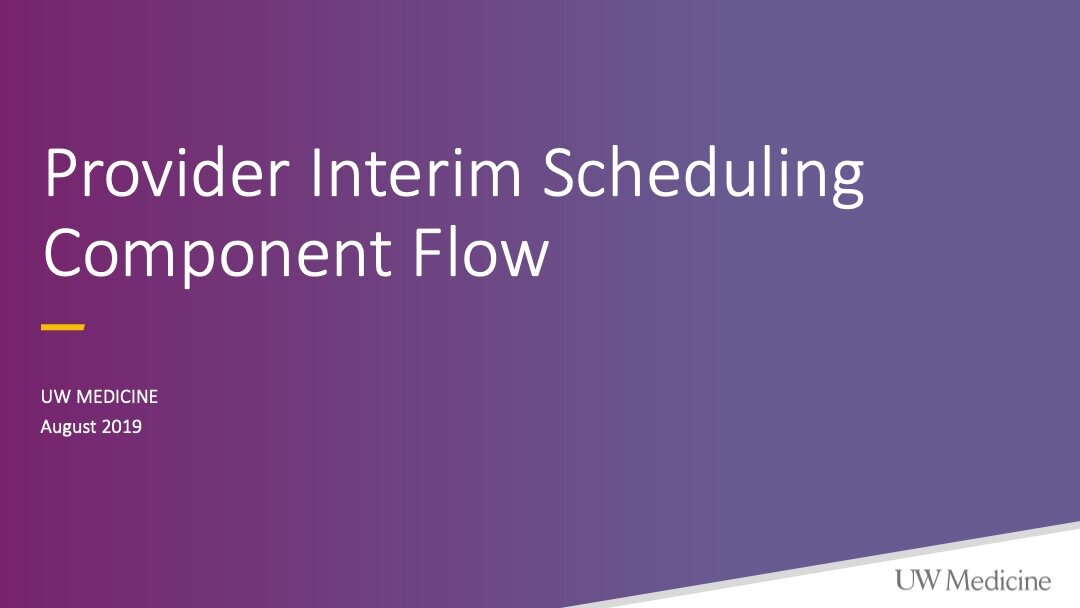 Provider Interim Scheduling Component Flow

UW MEDICINE
August 2019

UW Medicine